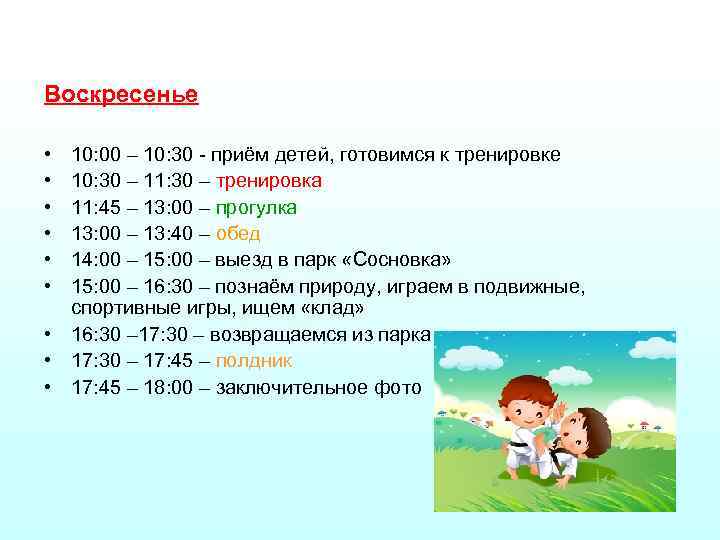 Воскресенье

• 10:00 – 10:30 - приём детей, готовимся к тренировке
• 10:30 – 11:30 – тренировка
• 11:45 – 13:00 – прогулка
• 13:00 – 13:40 – обед
• 14:00 – 15:00 – выезд в парк «Сосновка»
• 15:00 – 16:30 – познаём природу, играем в подвижные, спортивные игры, ищем «клад»
• 16:30 –17:30 – возвращаемся из парка
• 17:30 – 17:45 – полдник
• 17:45 – 18:00 – заключительное фото